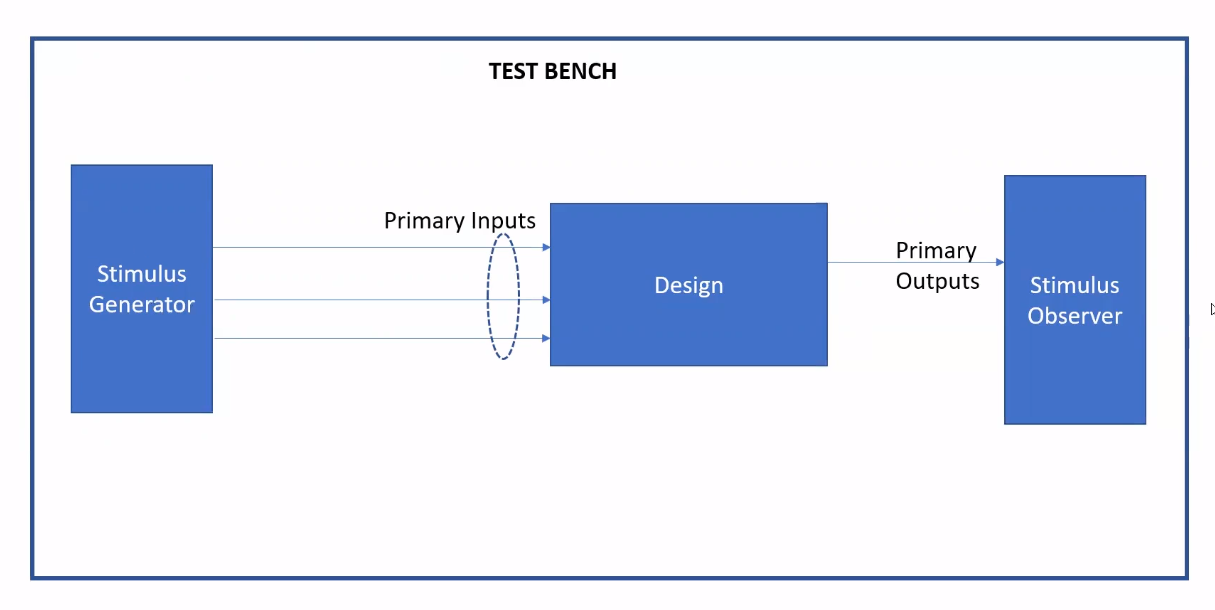 TEST BENCH

Stimulus Generator

Primary Inputs

Design

Primary Outputs

Stimulus Observer